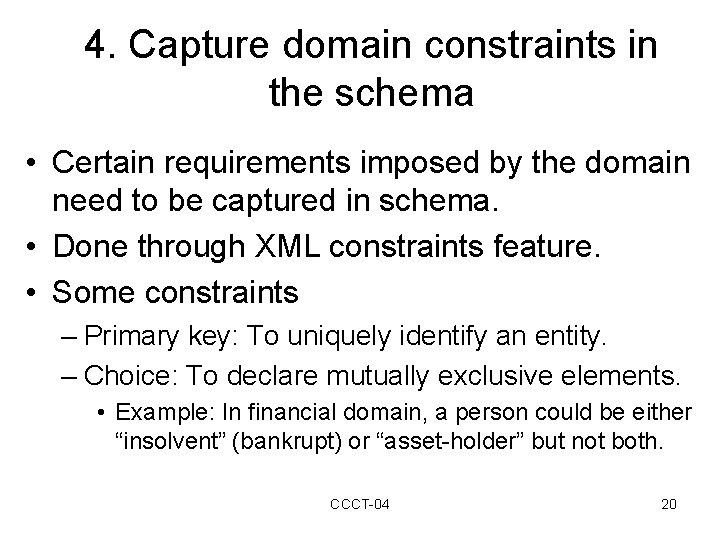 4. Capture domain constraints in the schema

• Certain requirements imposed by the domain need to be captured in schema.
• Done through XML constraints feature.
• Some constraints
– Primary key: To uniquely identify an entity.
– Choice: To declare mutually exclusive elements.
• Example: In financial domain, a person could be either “insolvent” (bankrupt) or “asset-holder” but not both.

CCCT-04

20